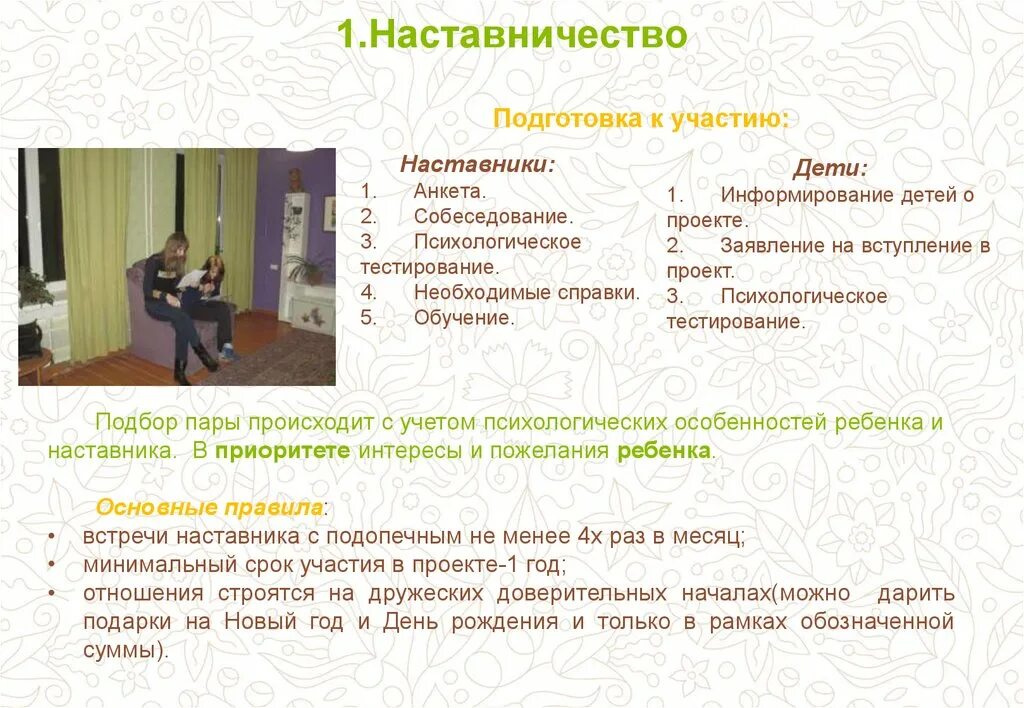 1.Наставничество

Подготовка к участию:

Наставники:
1. Анкета.
2. Собеседование.
3. Психологическое тестирование.
4. Необходимые справки.
5. Обучение.

Дети:
1. Информирование детей о проекте.
2. Заявление на вступление в проект.
3. Психологическое тестирование.

Подбор пары происходит с учетом психологических особенностей ребенка и наставника. В приоритете интересы и пожелания ребенка.

Основные правила:
• встречи наставника с подопечным не менее 4х раз в месяц;
• минимальный срок участия в проекте-1 год;
• отношения строятся на дружеских доверительных началах(можно дарить подарки на Новый год и День рождения и только в рамках обозначенной суммы).